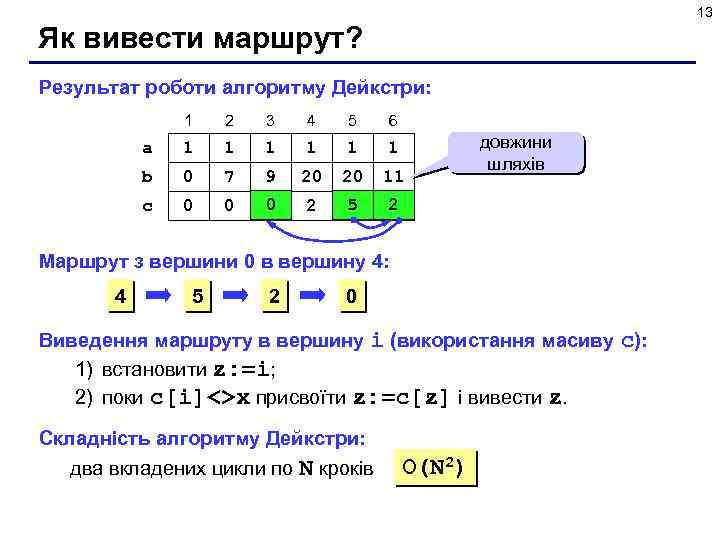 13

Як вивести маршрут?

Результат роботи алгоритму Дейкстри:

| | 1 | 2 | 3 | 4 | 5 | 6 |
|---|---|---|---|---|---|---|
| a | 1 | 1 | 1 | 1 | 1 | 1 |
| b | 0 | 7 | 9 | 20 | 20 | 11 |
| c | 0 | 0 | 0 | 2 | 5 | 2 |

довжини шляхів

Маршрут з вершини 0 в вершину 4:

4 5 2 0

Виведення маршруту в вершину i (використання масиву c):

1) встановити z:=i;

2) поки c[i]<>x присвоїти z:=c[z] і вивести z.

Складність алгоритму Дейкстри:

два вкладених цикли по N кроків $O(N^2)$